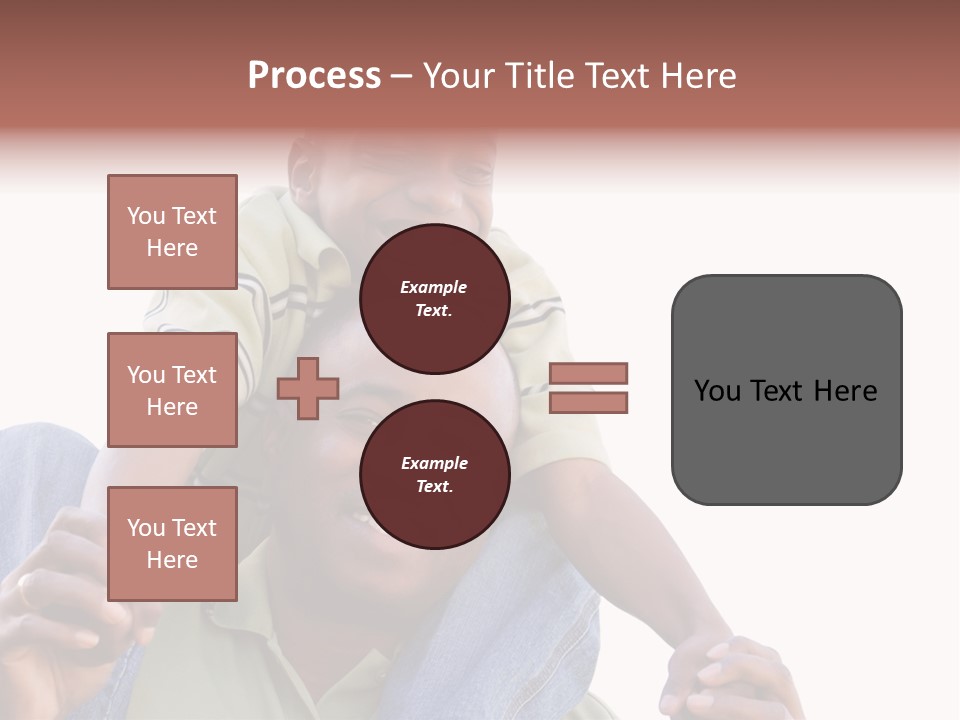 Process – Your Title Text Here

You Text Here

You Text Here

You Text Here

Example Text.

Example Text.

You Text Here